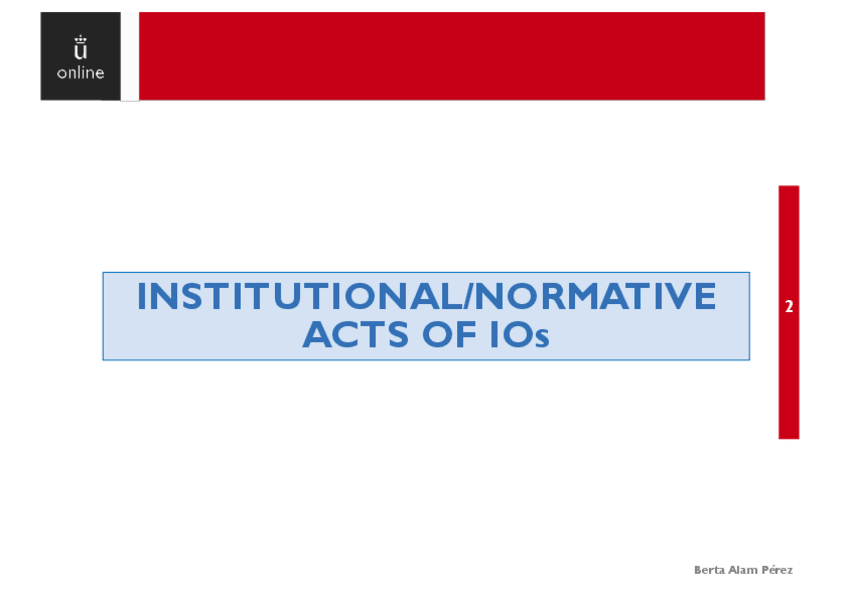 ü
online

INSTITUTIONAL/NORMATIVE ACTS OF IOs

2

Berta Alam Pérez